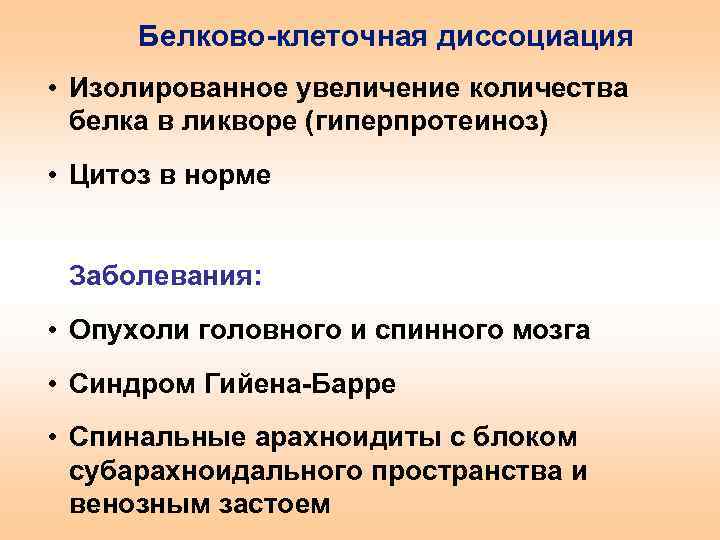 Белково-клеточная диссоциация

• Изолированное увеличение количества белка в ликворе (гиперпротеиноз)

• Цитоз в норме

Заболевания:

• Опухоли головного и спинного мозга

• Синдром Гийена-Барре

• Спинальные арахноидиты с блоком субарахноидального пространства и венозным застоем